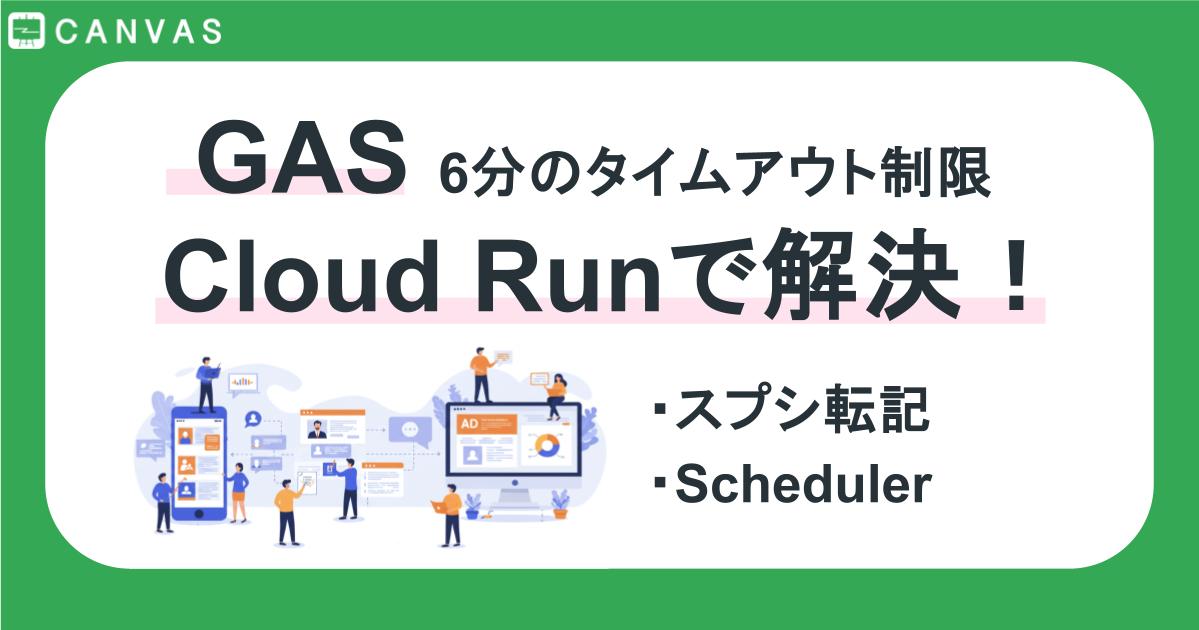 CANVAS

GAS 6分のタイムアウト制限

Cloud Runで解決！

AD

・スプシ転記
・Scheduler